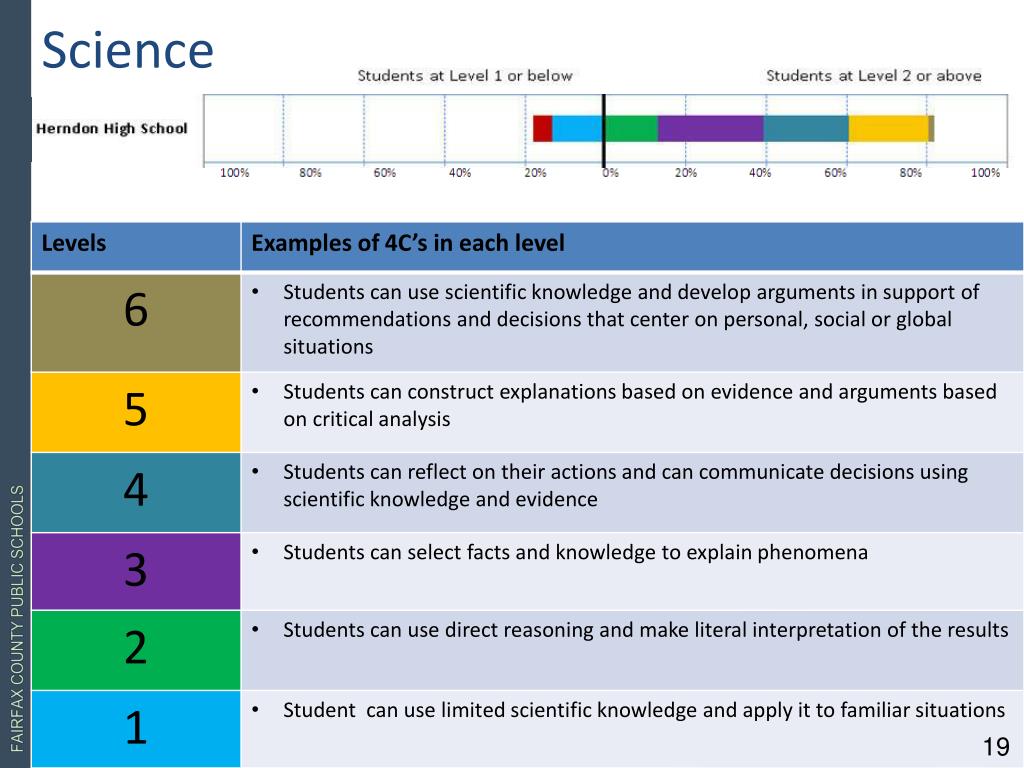 Science

Students at Level 1 or below

Students at Level 2 or above

Herndon High School

100% 80% 60% 40% 20% 0% 20% 40% 60% 80% 100%

| Levels | Examples of 4C's in each level |
|---|---|
| 6 | • Students can use scientific knowledge and develop arguments in support of recommendations and decisions that center on personal, social or global situations |
| 5 | • Students can construct explanations based on evidence and arguments based on critical analysis |
| 4 | • Students can reflect on their actions and can communicate decisions using scientific knowledge and evidence |
| 3 | • Students can select facts and knowledge to explain phenomena |
| 2 | • Students can use direct reasoning and make literal interpretation of the results |
| 1 | • Student can use limited scientific knowledge and apply it to familiar situations |

FAIRFAX COUNTY PUBLIC SCHOOLS

19